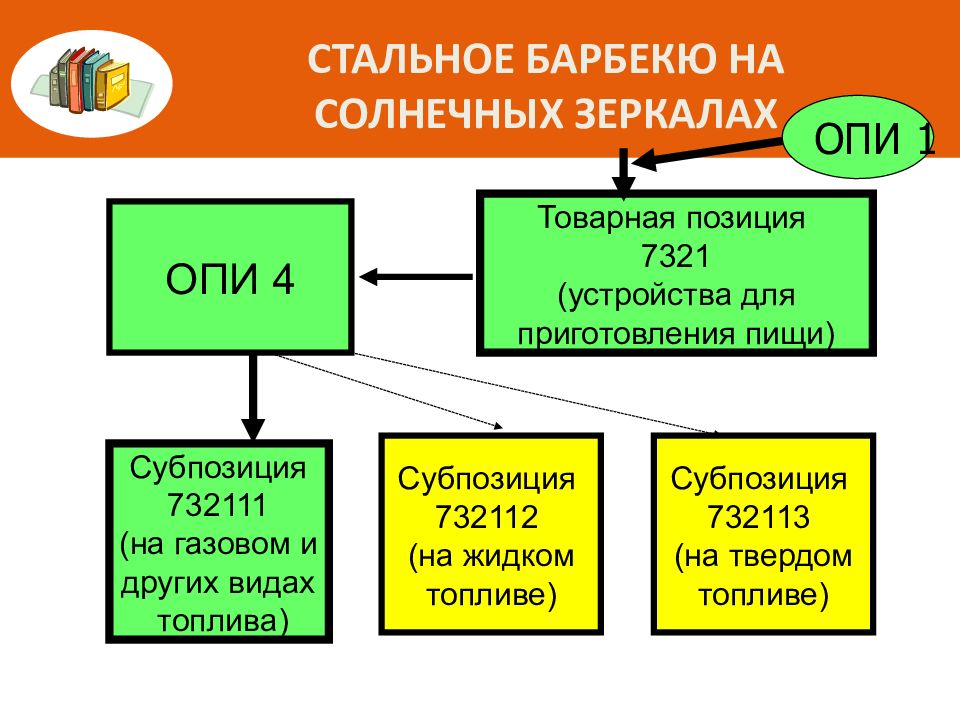 СТАЛЬНОЕ БАРБЕКЮ НА СОЛНЕЧНЫХ ЗЕРКАЛАХ

ОПИ 1

Товарная позиция 7321 (устройства для приготовления пищи)

ОПИ 4

Субпозиция 732111 (на газовом и других видах топлива)

Субпозиция 732112 (на жидком топливе)

Субпозиция 732113 (на твердом топливе)